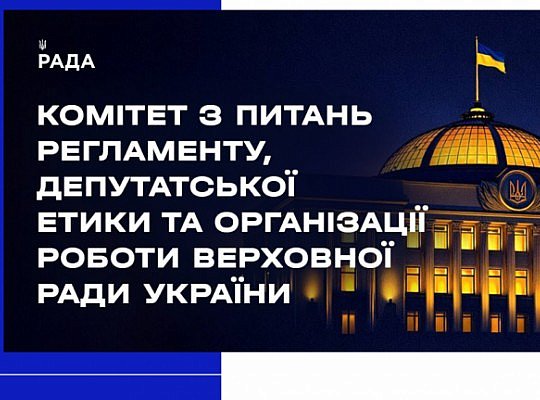 РАДА

КОМІТЕТ З ПИТАНЬ РЕГЛАМЕНТУ, ДЕПУТАТСЬКОЇ ЕТИКИ ТА ОРГАНІЗАЦІЇ РОБОТИ ВЕРХОВНОЇ РАДИ УКРАЇНИ